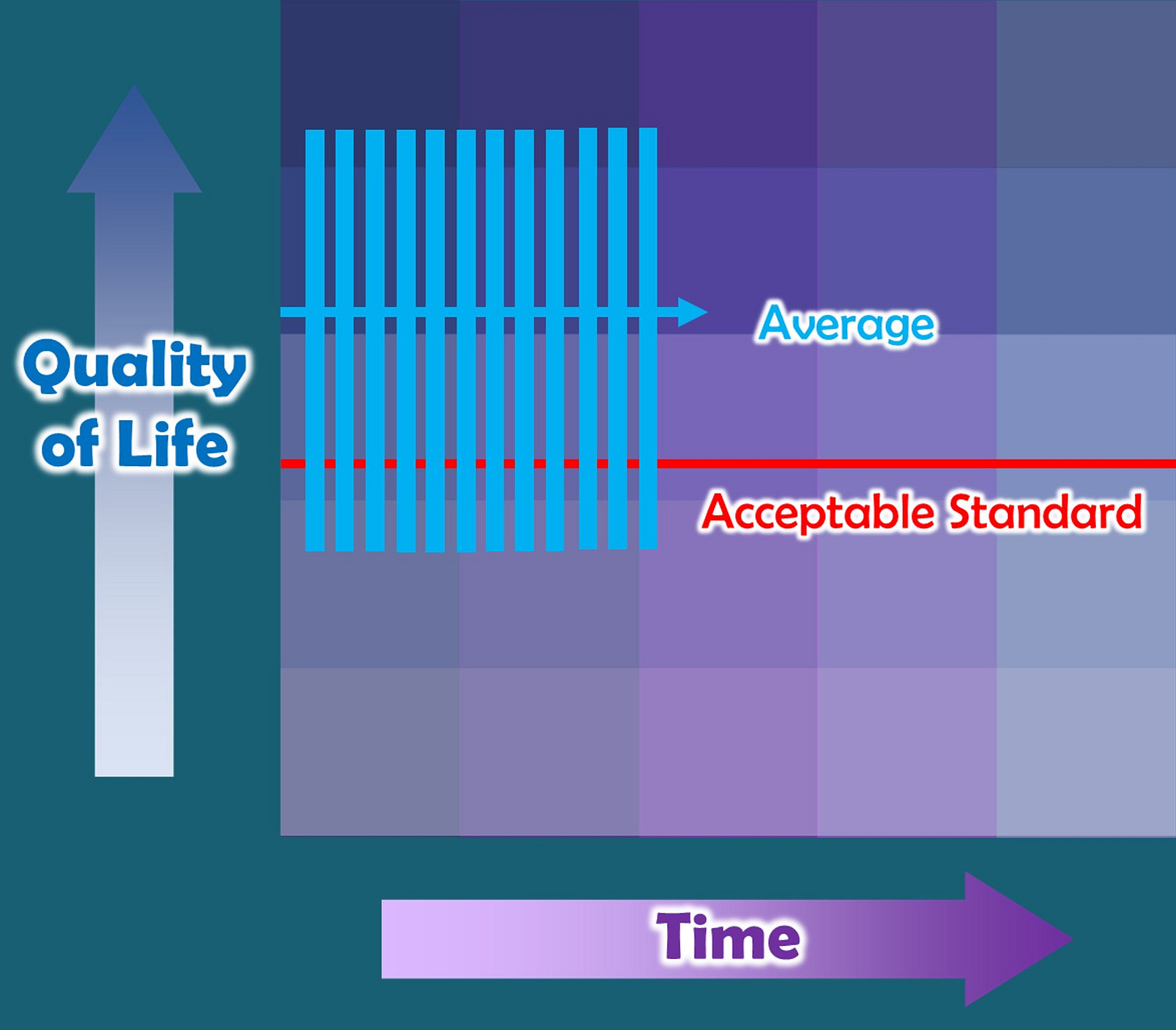 Quality of Life

Average

Acceptable Standard

Time